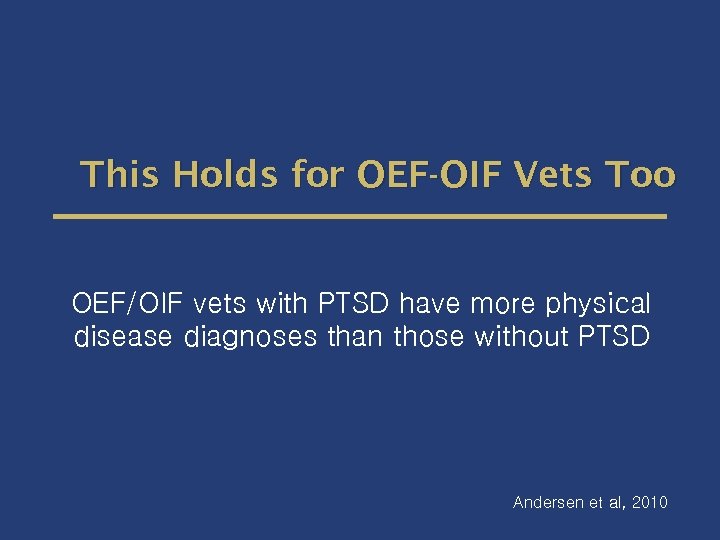 This Holds for OEF-OIF Vets Too

OEF/OIF vets with PTSD have more physical disease diagnoses than those without PTSD

Andersen et al, 2010